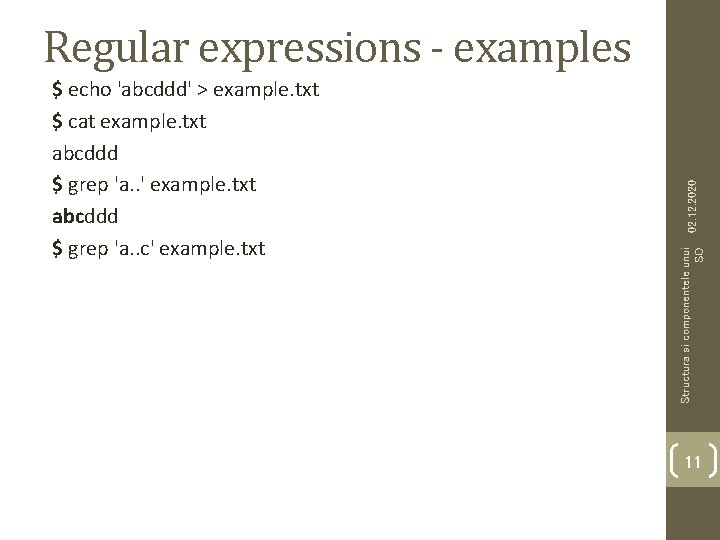 Regular expressions - examples

$ echo 'abcddd' > example.txt

$ cat example.txt

abcddd

$ grep 'a..' example.txt

abcddd

$ grep 'a..c' example.txt

02.12.2020

Structura si componentele unui SO

11